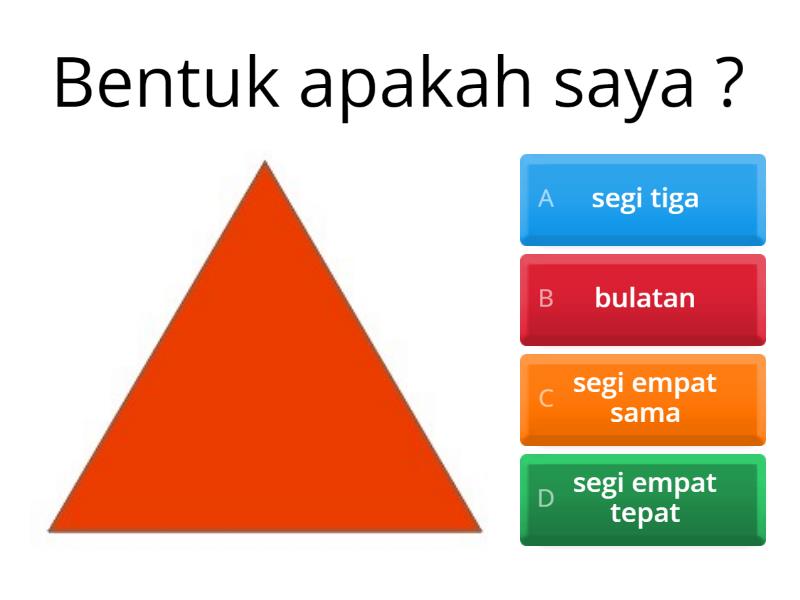 Bentuk apakah saya ?

A segi tiga

B bulatan

C segi empat sama

D segi empat tepat